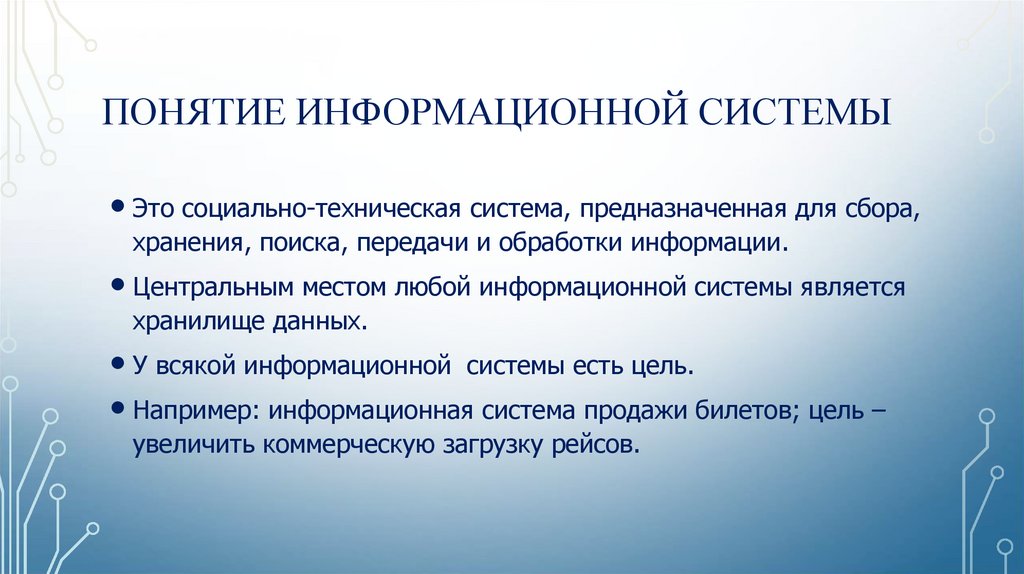 ПОНЯТИЕ ИНФОРМАЦИОННОЙ СИСТЕМЫ

• Это социально-техническая система, предназначенная для сбора, хранения, поиска, передачи и обработки информации.

• Центральным местом любой информационной системы является хранилище данных.

• У всякой информационной системы есть цель.

• Например: информационная система продажи билетов; цель – увеличить коммерческую загрузку рейсов.